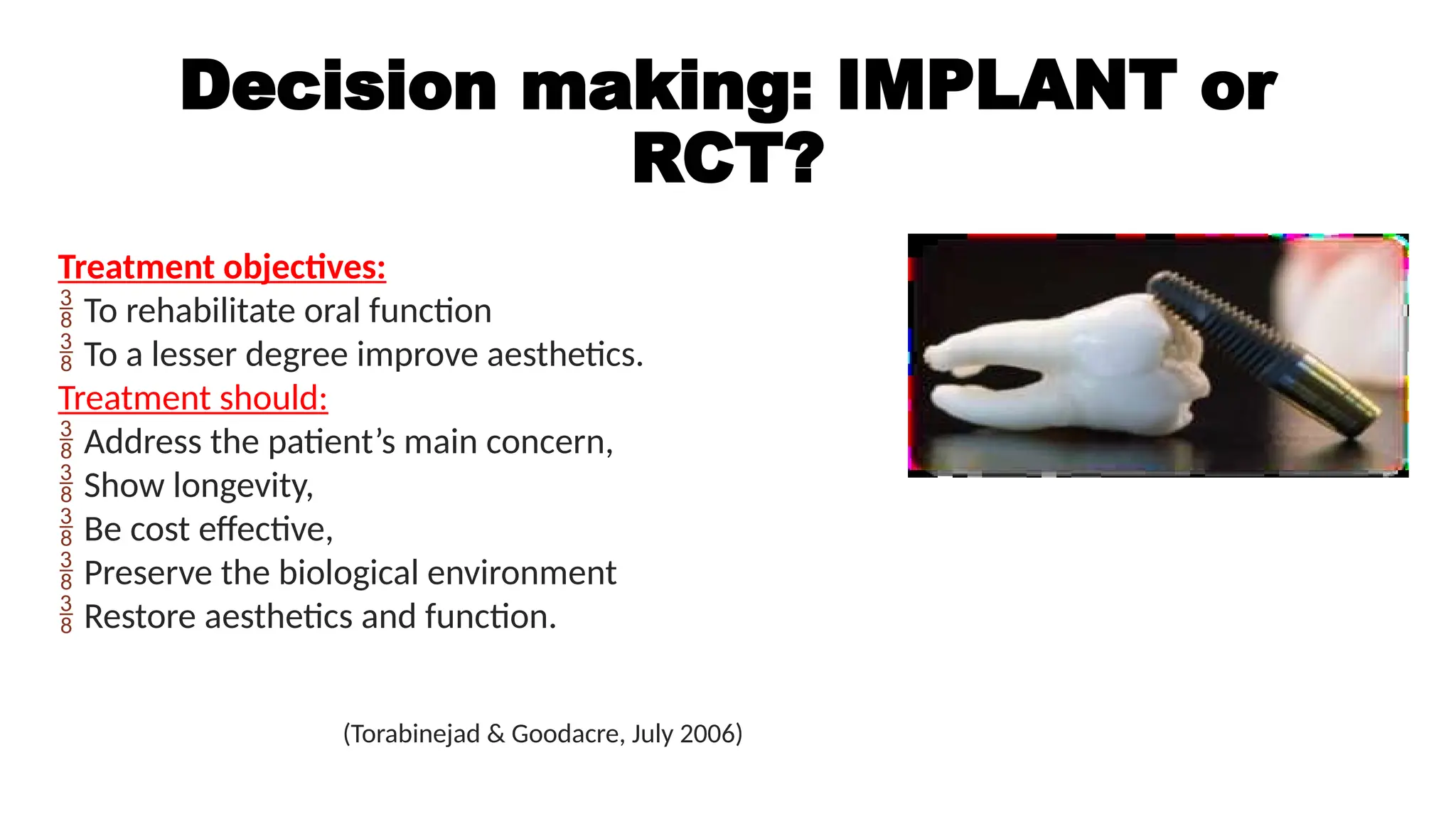 Decision making: IMPLANT or RCT?

Treatment objectives:
⅜ To rehabilitate oral function
⅜ To a lesser degree improve aesthetics.
Treatment should:
⅜ Address the patient’s main concern,
⅜ Show longevity,
⅜ Be cost effective,
⅜ Preserve the biological environment
⅜ Restore aesthetics and function.

(Torabinejad & Goodacre, July 2006)